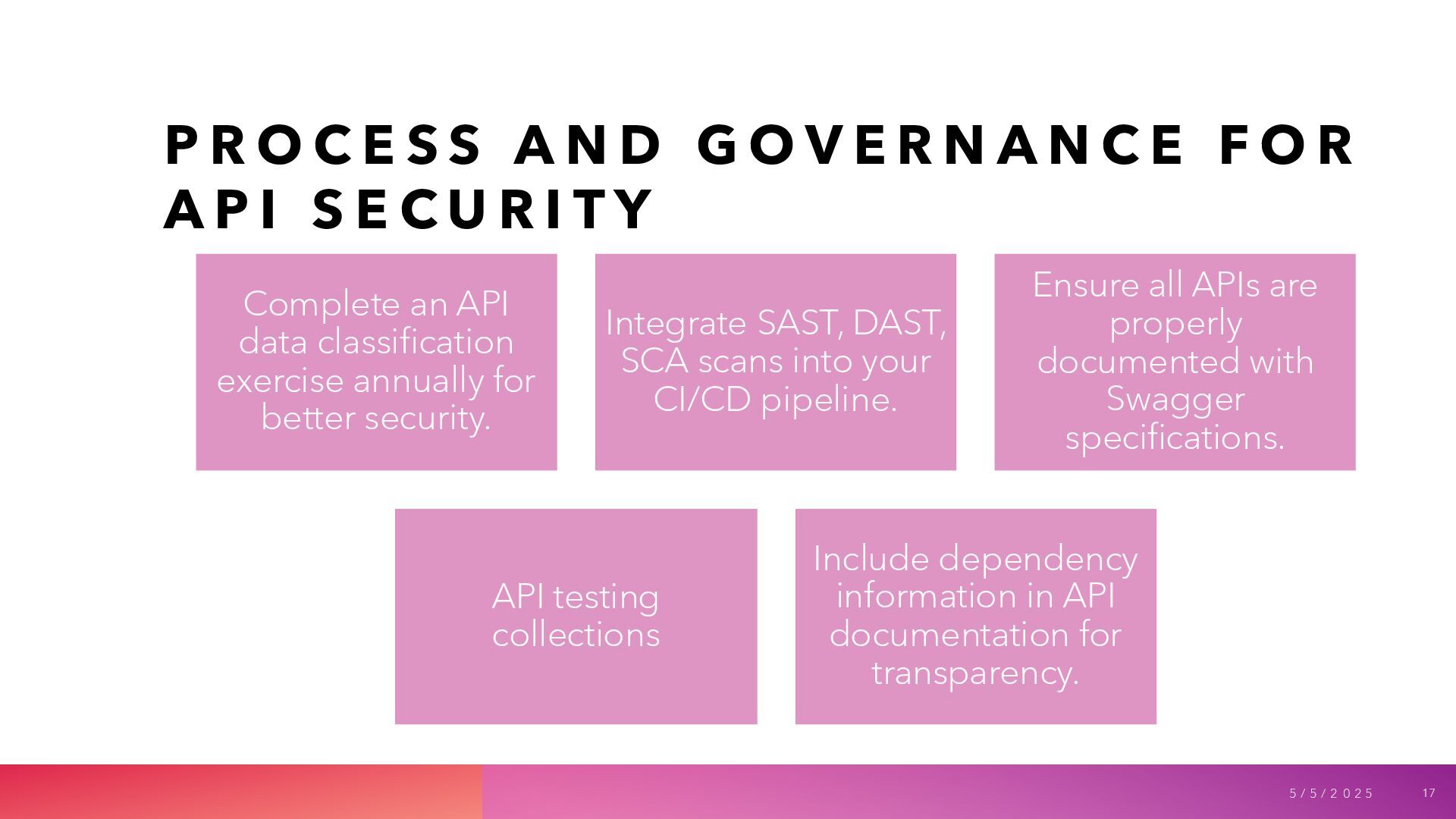 PROCESS AND GOVERNANCE FOR API SECURITY

Complete an API data classification exercise annually for better security.

Integrate SAST, DAST, SCA scans into your CI/CD pipeline.

Ensure all APIs are properly documented with Swagger specifications.

API testing collections

Include dependency information in API documentation for transparency.

5/5/2025

17